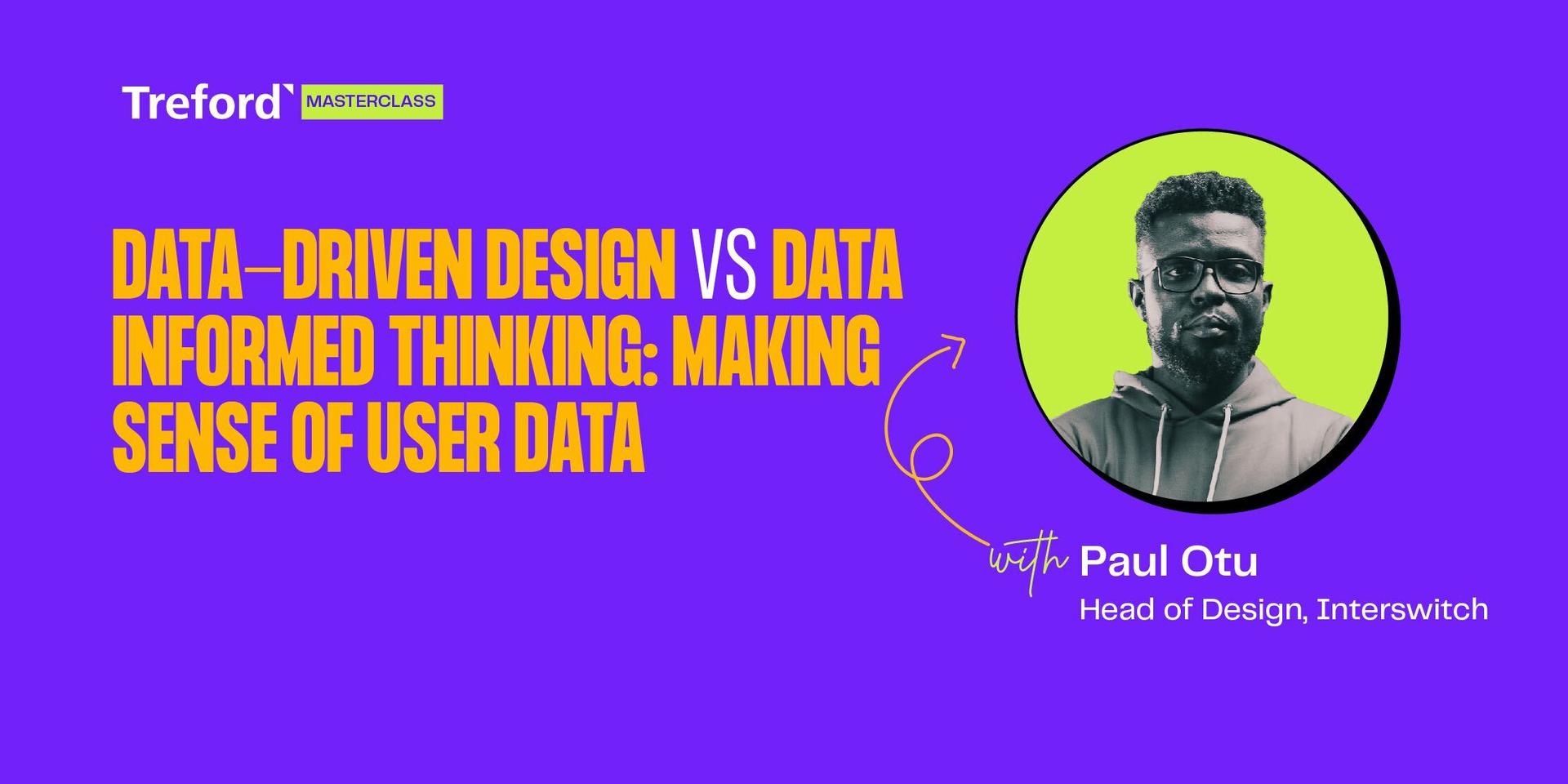 Treford` MASTERCLASS

DATA–DRIVEN DESIGN VS DATA INFORMED THINKING: MAKING SENSE OF USER DATA

with Paul Otu
Head of Design, Interswitch